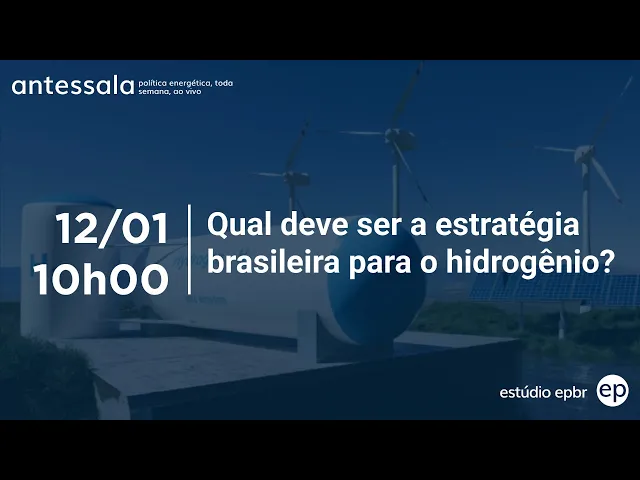 antessala política energética, toda semana, ao vivo

12/01
10h00

Qual deve ser a estratégia brasileira para o hidrogênio?

estúdio epbr ep